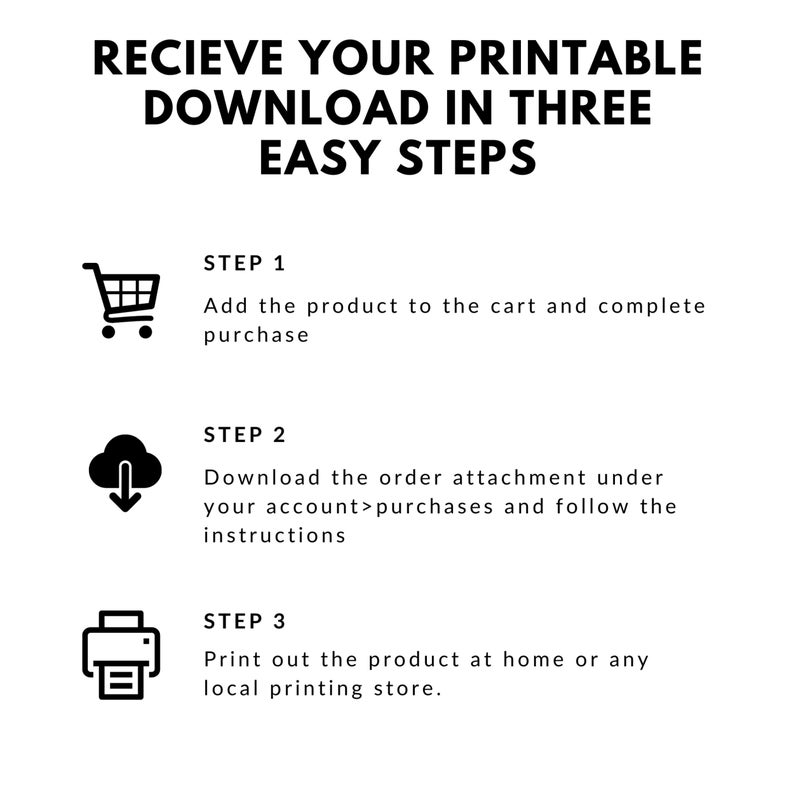 RECIEVE YOUR PRINTABLE DOWNLOAD IN THREE EASY STEPS

STEP 1

Add the product to the cart and complete purchase

STEP 2

Download the order attachment under your account>purchases and follow the instructions

STEP 3

Print out the product at home or any local printing store.